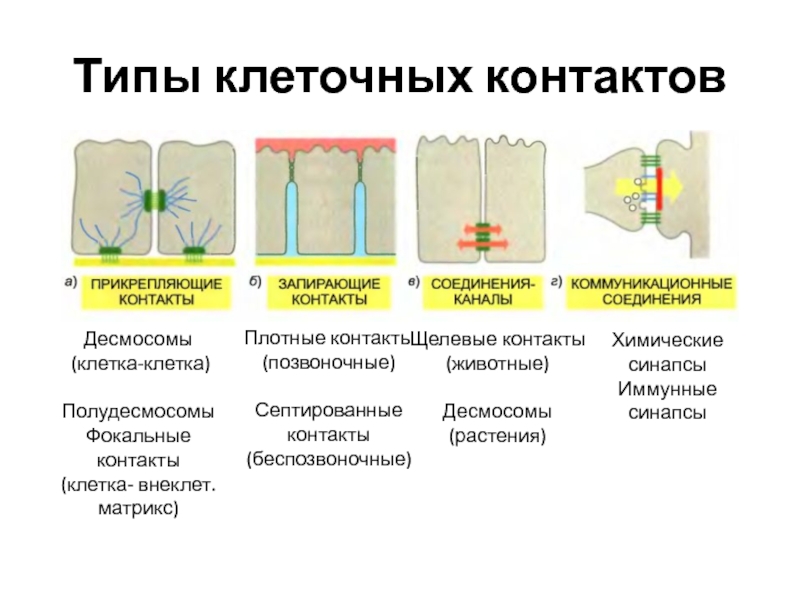 Типы клеточных контактов

а) ПРИКРЕПЛЯЮЩИЕ КОНТАКТЫ

б) ЗАПИРАЮЩИЕ КОНТАКТЫ

в) СОЕДИНЕНИЯ-КАНАЛЫ

г) КОММУНИКАЦИОННЫЕ СОЕДИНЕНИЯ

Десмосомы (клетка-клетка)

Полудесмосомы Фокальные контакты (клетка- внеклет. матрикс)

Плотные контакты (позвоночные)

Септированные контакты (беспозвоночные)

Щелевые контакты (животные)

Десмосомы (растения)

Химические синапсы Иммунные синапсы